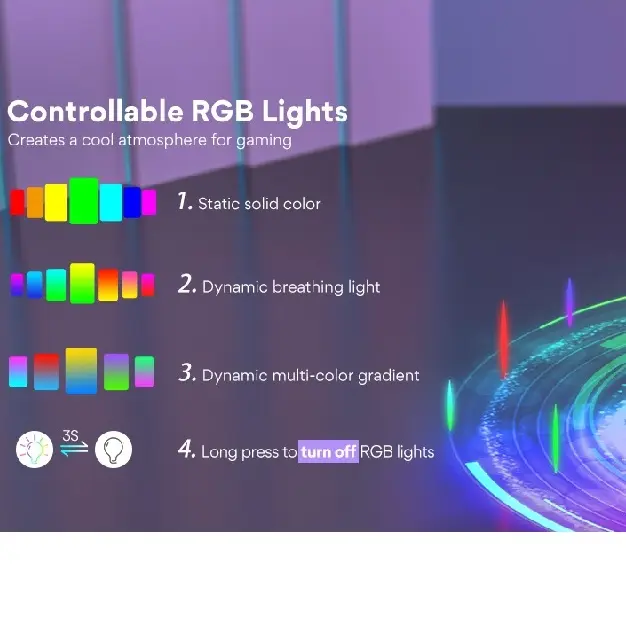 Controllable RGB Lights
Creates a cool atmosphere for gaming

1. Static solid color

2. Dynamic breathing light

3. Dynamic multi-color gradient

3S

4. Long press to turn off RGB lights